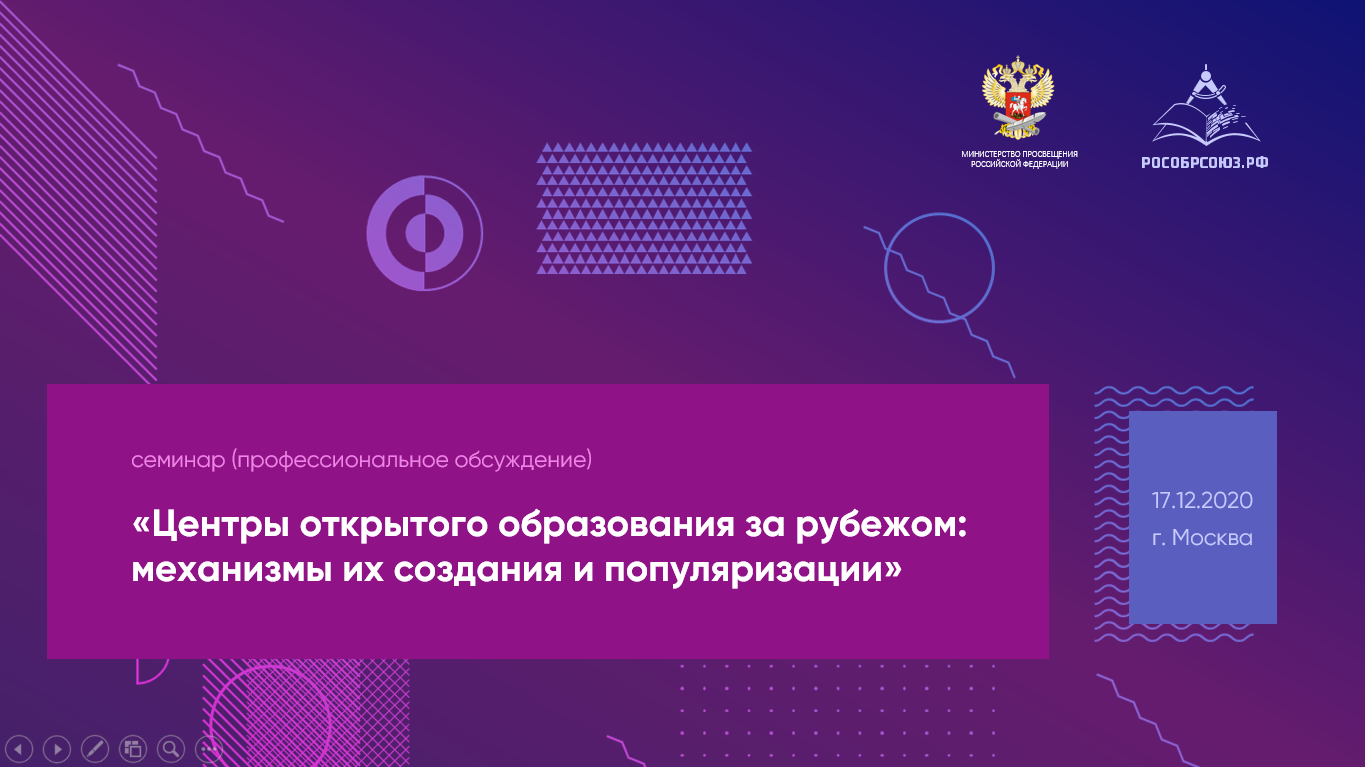 МИНИСТЕРСТВО ПРОСВЕЩЕНИЯ РОССИЙСКОЙ ФЕДЕРАЦИИ

РОСОБРСОЮЗ.РФ

семинар (профессиональное обсуждение)

«Центры открытого образования за рубежом: механизмы их создания и популяризации»

17.12.2020
г. Москва